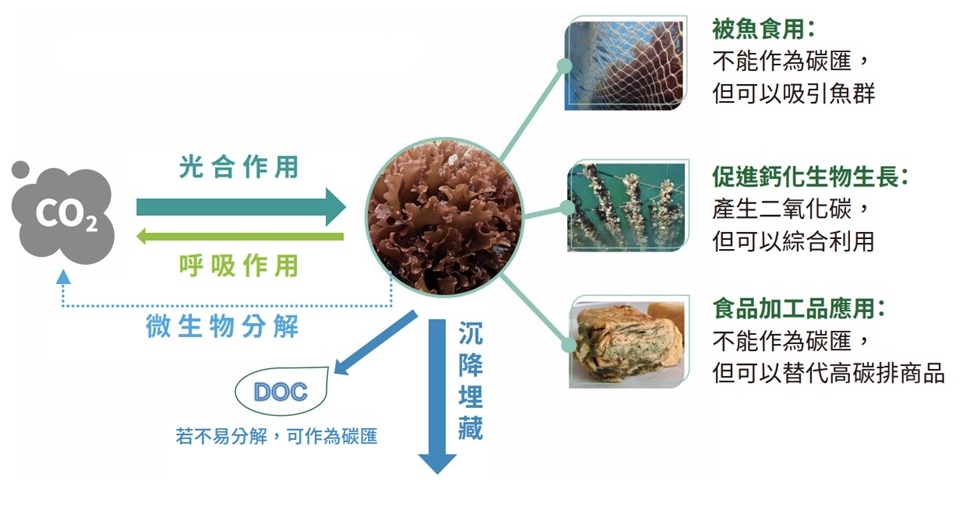 $CO_2$

光合作用

呼吸作用

微生物分解

DOC

若不易分解，可作為碳匯

沉降埋藏

被魚食用：
不能作為碳匯，
但可以吸引魚群

促進鈣化生物生長：
產生二氧化碳，
但可以綜合利用

食品加工品應用：
不能作為碳匯，
但可以替代高碳排商品